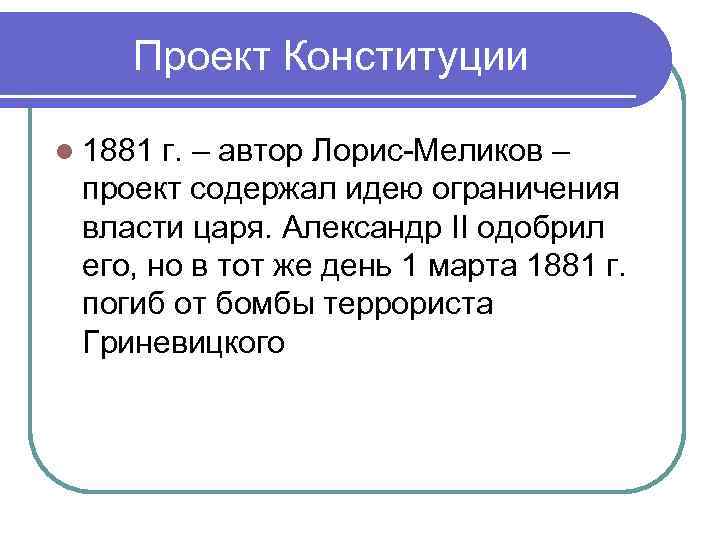 Проект Конституции

1881 г. – автор Лорис-Меликов – проект содержал идею ограничения власти царя. Александр II одобрил его, но в тот же день 1 марта 1881 г. погиб от бомбы террориста Гриневицкого